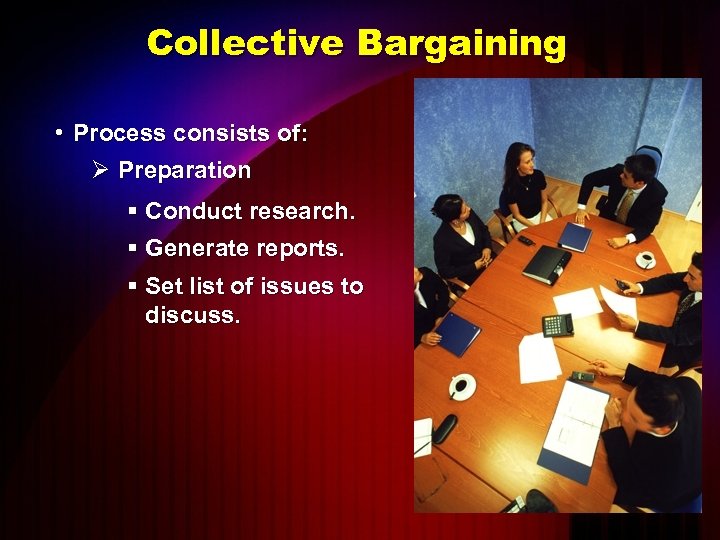 Collective Bargaining

• Process consists of:

➢ Preparation

▪ Conduct research.

▪ Generate reports.

▪ Set list of issues to discuss.